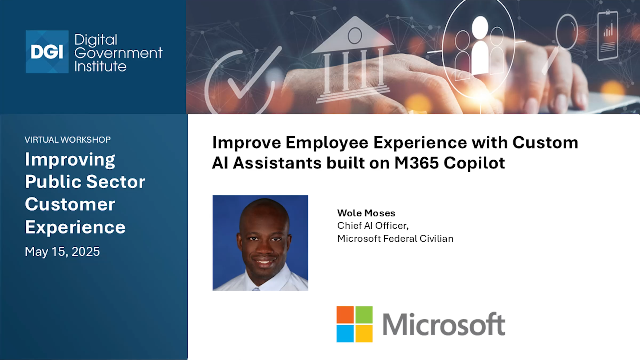 DGI Digital Government Institute

VIRTUAL WORKSHOP
Improving Public Sector Customer Experience
May 15, 2025

Improve Employee Experience with Custom AI Assistants built on M365 Copilot

Wole Moses
Chief AI Officer,
Microsoft Federal Civilian

Microsoft